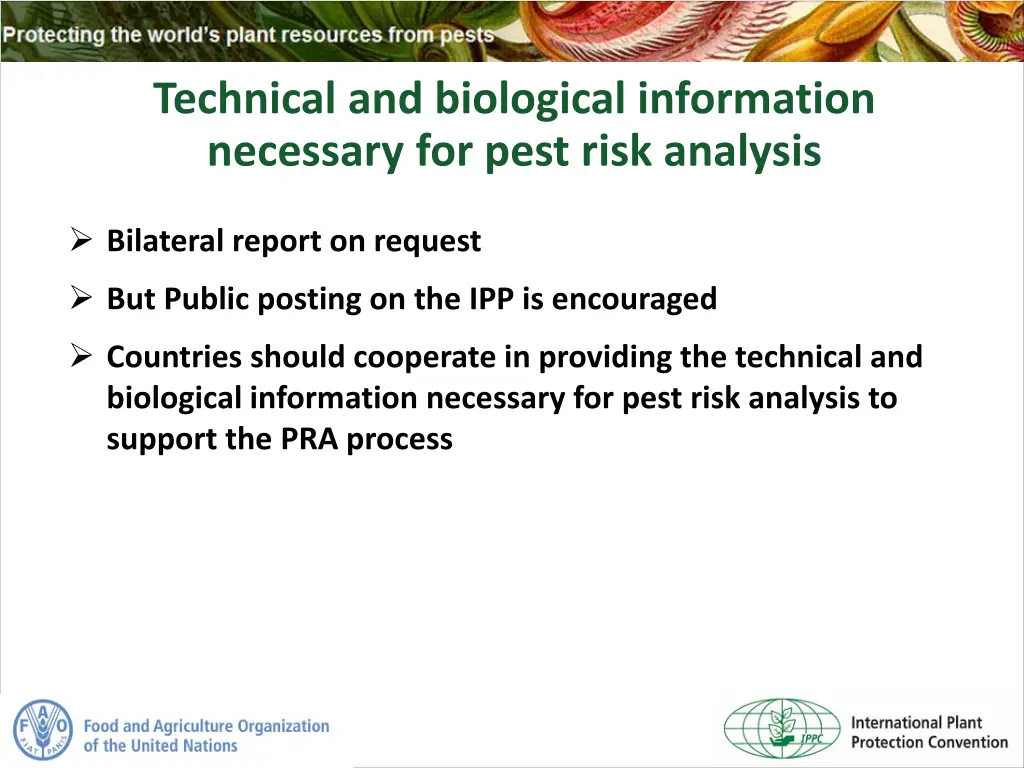 Protecting the world's plant resources from pests

Technical and biological information necessary for pest risk analysis

➢ Bilateral report on request

➢ But Public posting on the IPP is encouraged

➢ Countries should cooperate in providing the technical and biological information necessary for pest risk analysis to support the PRA process

F A O
FIAT PANIS

Food and Agriculture Organization of the United Nations

IPPC

International Plant Protection Convention